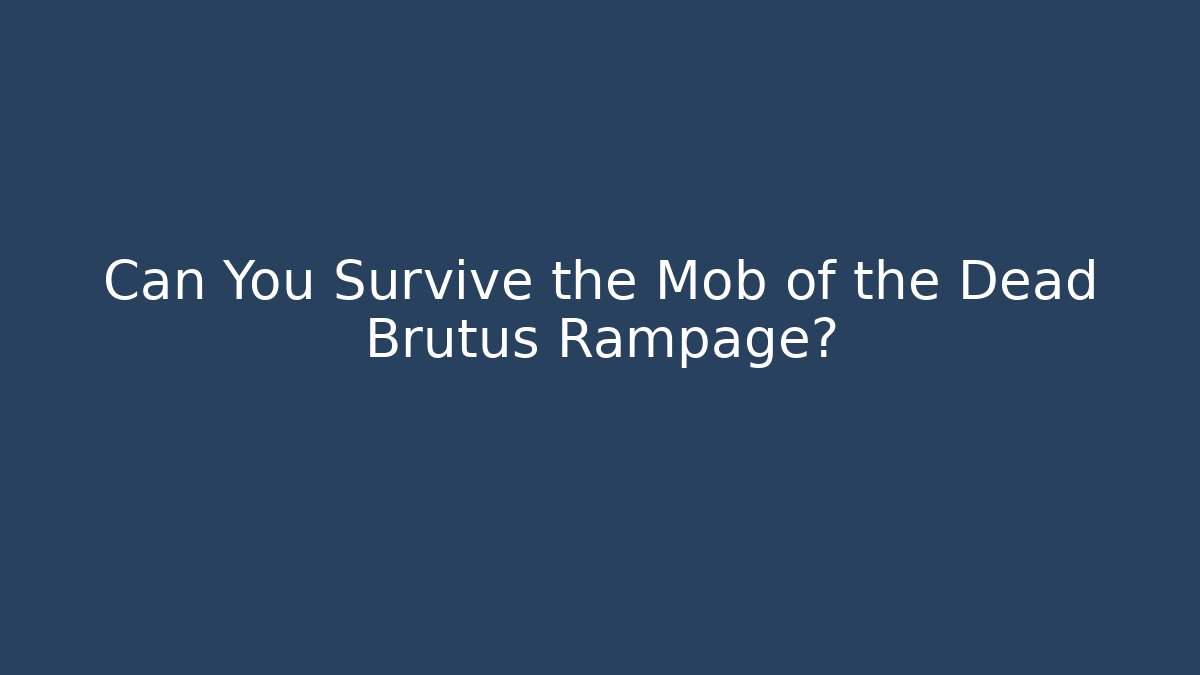 Can You Survive the Mob of the Dead Brutus Rampage?